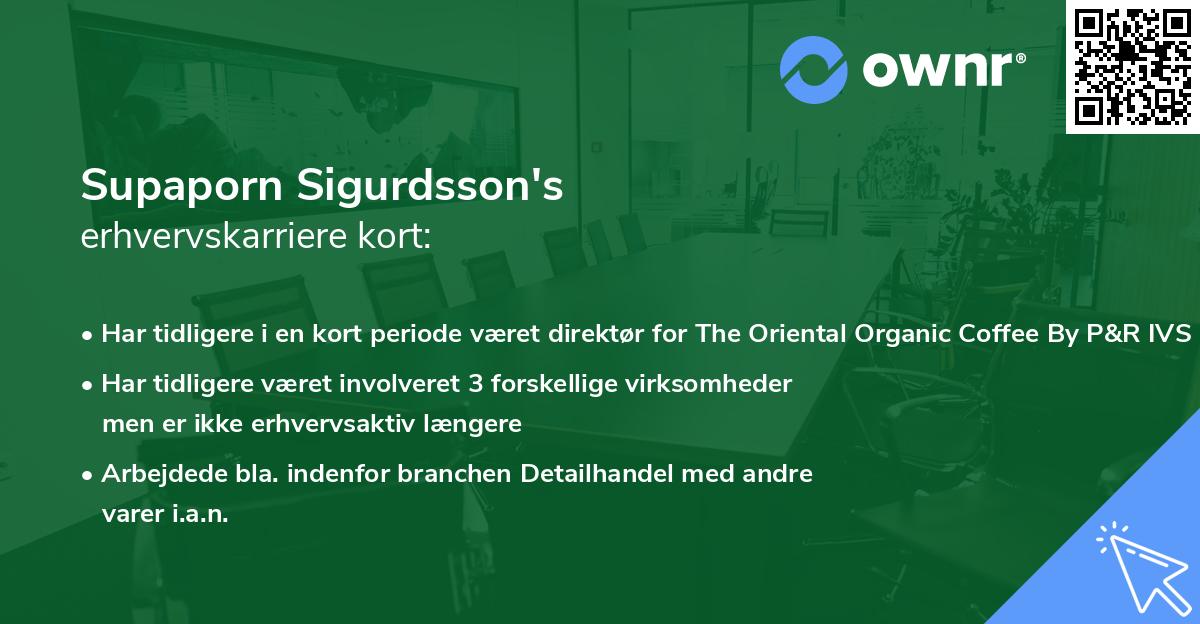 ownr®

Supaporn Sigurdsson's
erhvervskarriere kort:

• Har tidligere i en kort periode været direktør for The Oriental Organic Coffee By P&R IVS

• Har tidligere været involveret 3 forskellige virksomheder men er ikke erhvervsaktiv længere

• Arbejdede bla. indenfor branchen Detailhandel med andre varer i.a.n.